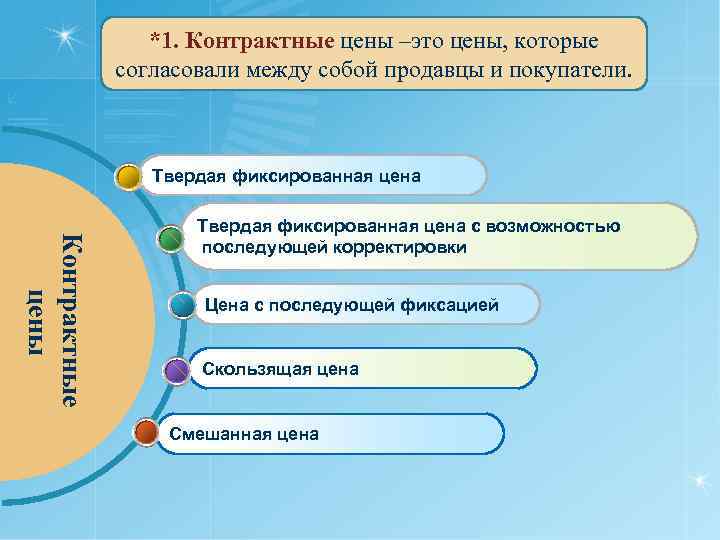 *1. Контрактные цены –это цены, которые согласовали между собой продавцы и покупатели.

Контрактные цены

Твердая фиксированная цена

Твердая фиксированная цена с возможностью последующей корректировки

Цена с последующей фиксацией

Скользящая цена

Смешанная цена